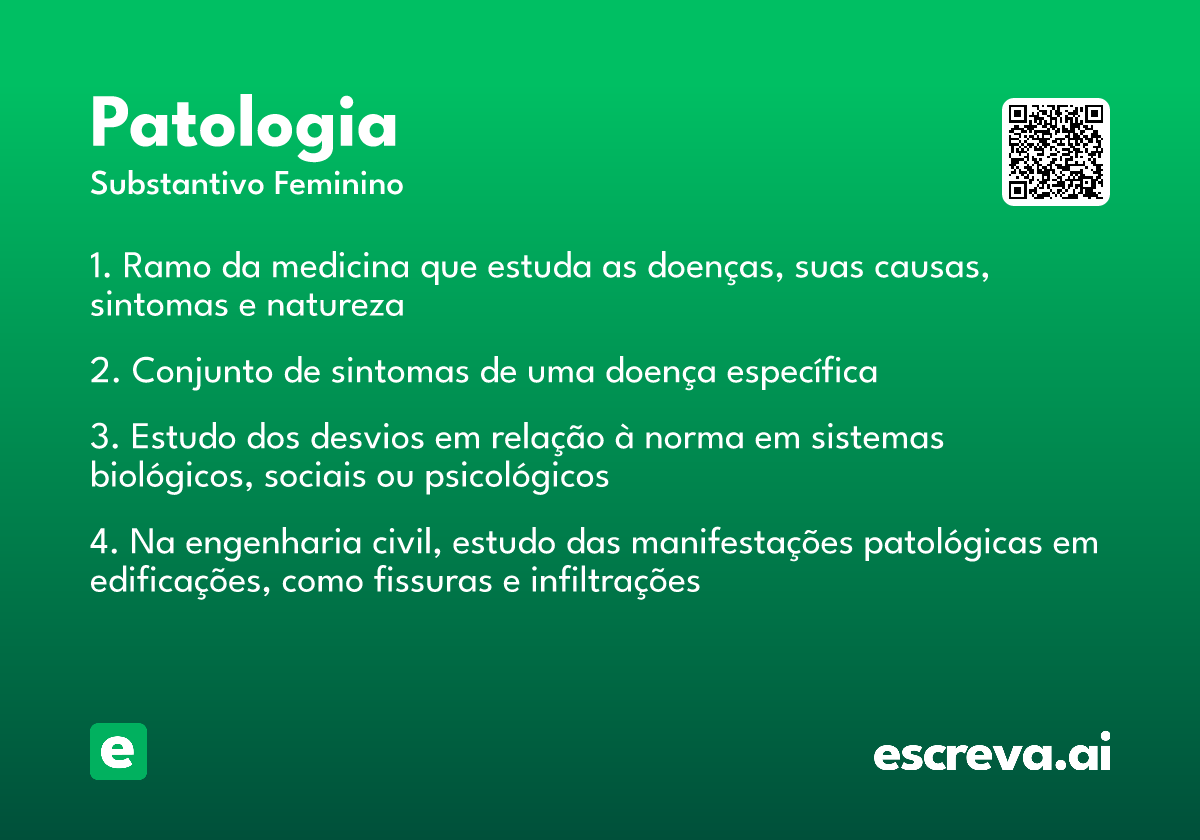 Patologia
Substantivo Feminino

1. Ramo da medicina que estuda as doenças, suas causas, sintomas e natureza

2. Conjunto de sintomas de uma doença específica

3. Estudo dos desvios em relação à norma em sistemas biológicos, sociais ou psicológicos

4. Na engenharia civil, estudo das manifestações patológicas em edificações, como fissuras e infiltrações

e

escreva.ai